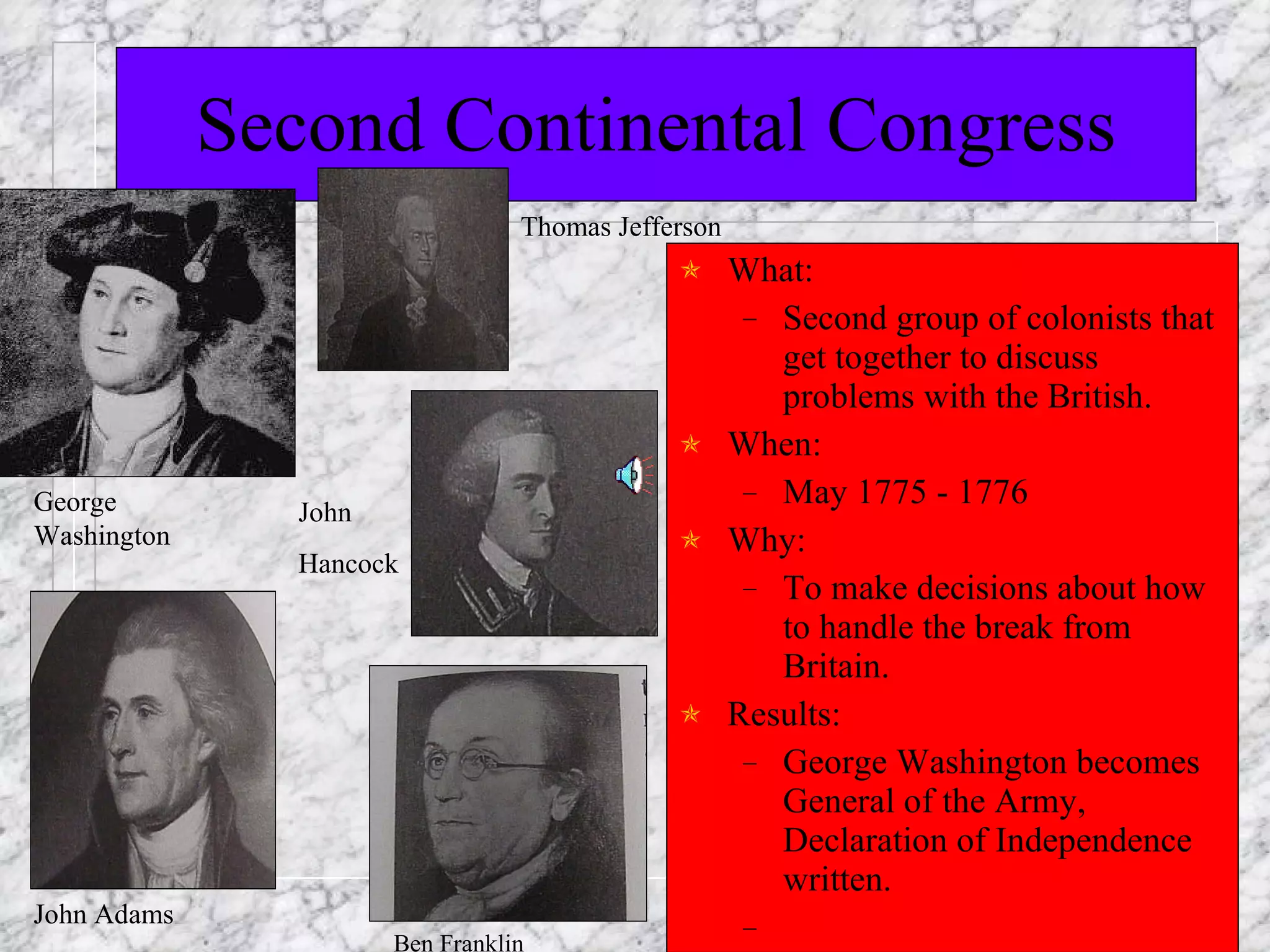 Second Continental Congress

Thomas Jefferson

George Washington

John

Hancock

John Adams

Ben Franklin

What:
– Second group of colonists that get together to discuss problems with the British.

When:
– May 1775 - 1776

Why:
– To make decisions about how to handle the break from Britain.

Results:
– George Washington becomes General of the Army, Declaration of Independence written.
–